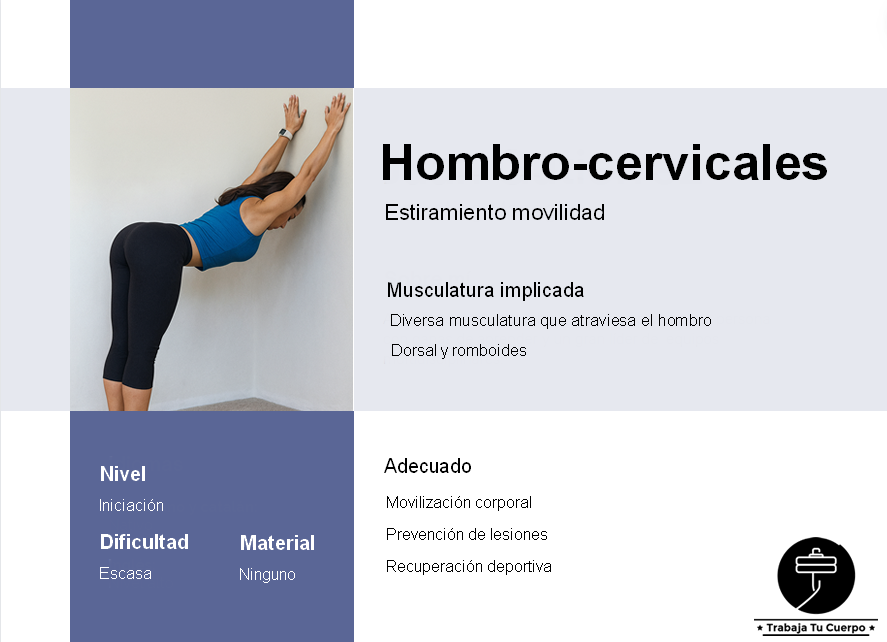 Hombro-cervicales

Estiramiento movilidad

Musculatura implicada

Diversa musculatura que atraviesa el hombro

Dorsal y romboides

Nivel

Iniciación

Dificultad

Escasa

Material

Ninguno

Adecuado

Movilización corporal

Prevención de lesiones

Recuperación deportiva

★ Trabaja Tu Cuerpo ★